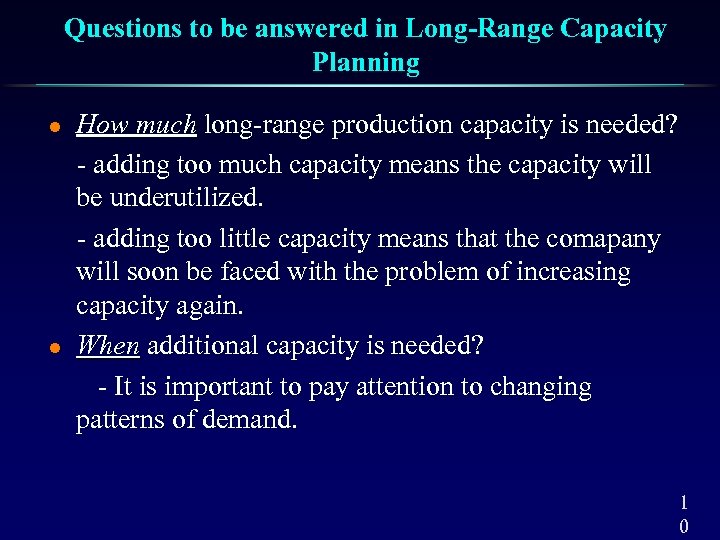 Questions to be answered in Long-Range Capacity Planning

- How much long-range production capacity is needed?

- adding too much capacity means the capacity will be underutilized.

- adding too little capacity means that the comapany will soon be faced with the problem of increasing capacity again.

- When additional capacity is needed?

- It is important to pay attention to changing patterns of demand.

10